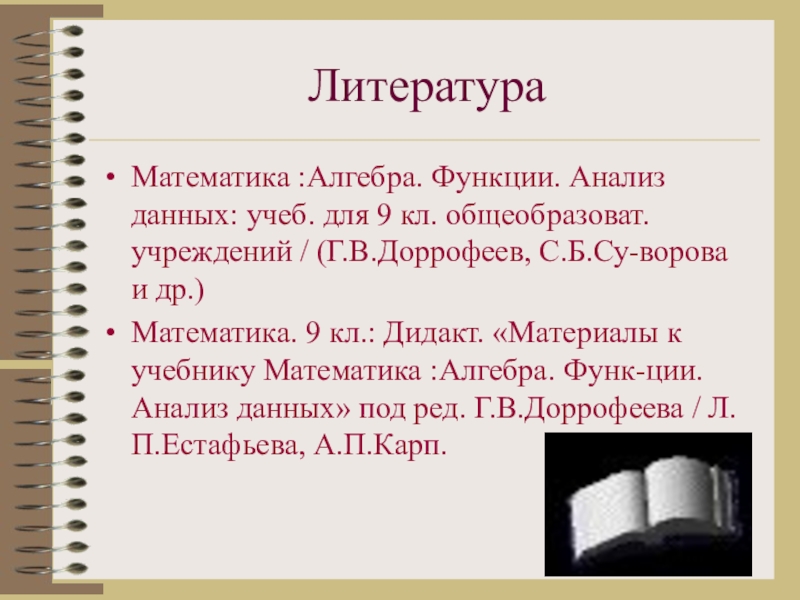 Литература

• Математика :Алгебра. Функции. Анализ данных: учеб. для 9 кл. общеобразоват. учреждений / (Г.В.Доррофеев, С.Б.Су-ворова и др.)

• Математика. 9 кл.: Дидакт. «Материалы к учебнику Математика :Алгебра. Функ-ции. Анализ данных» под ред. Г.В.Доррофеева / Л. П.Естафьева, А.П.Карп.